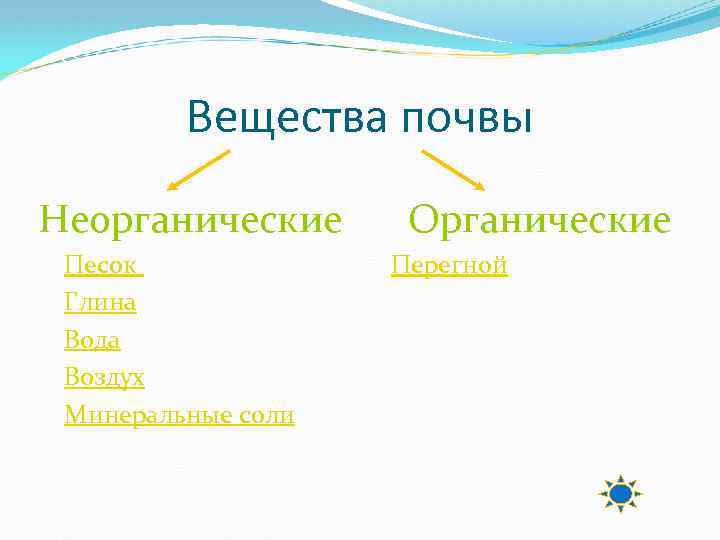 Вещества почвы

Неорганические

Песок

Глина

Вода

Воздух

Минеральные соли

Органические

Перегной